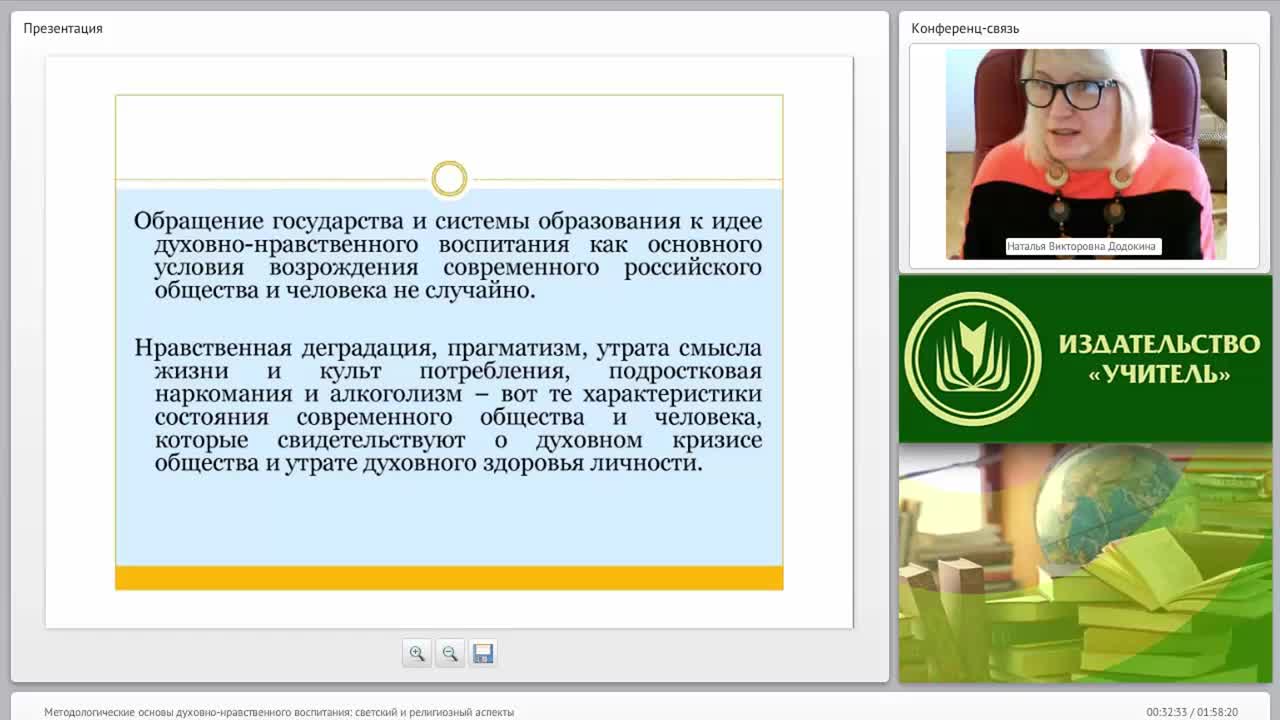 Презентация

Обращение государства и системы образования к идее духовно-нравственного воспитания как основного условия возрождения современного российского общества и человека не случайно.

Нравственная деградация, прагматизм, утрата смысла жизни и культ потребления, подростковая наркомания и алкоголизм – вот те характеристики состояния современного общества и человека, которые свидетельствуют о духовном кризисе общества и утрате духовного здоровья личности.

Конференц-связь

Наталья Викторовна Додокина

ИЗДАТЕЛЬСТВО «УЧИТЕЛЬ»

Методологические основы духовно-нравственного воспитания: светский и религиозный аспекты

00:32:33 / 01:58:20